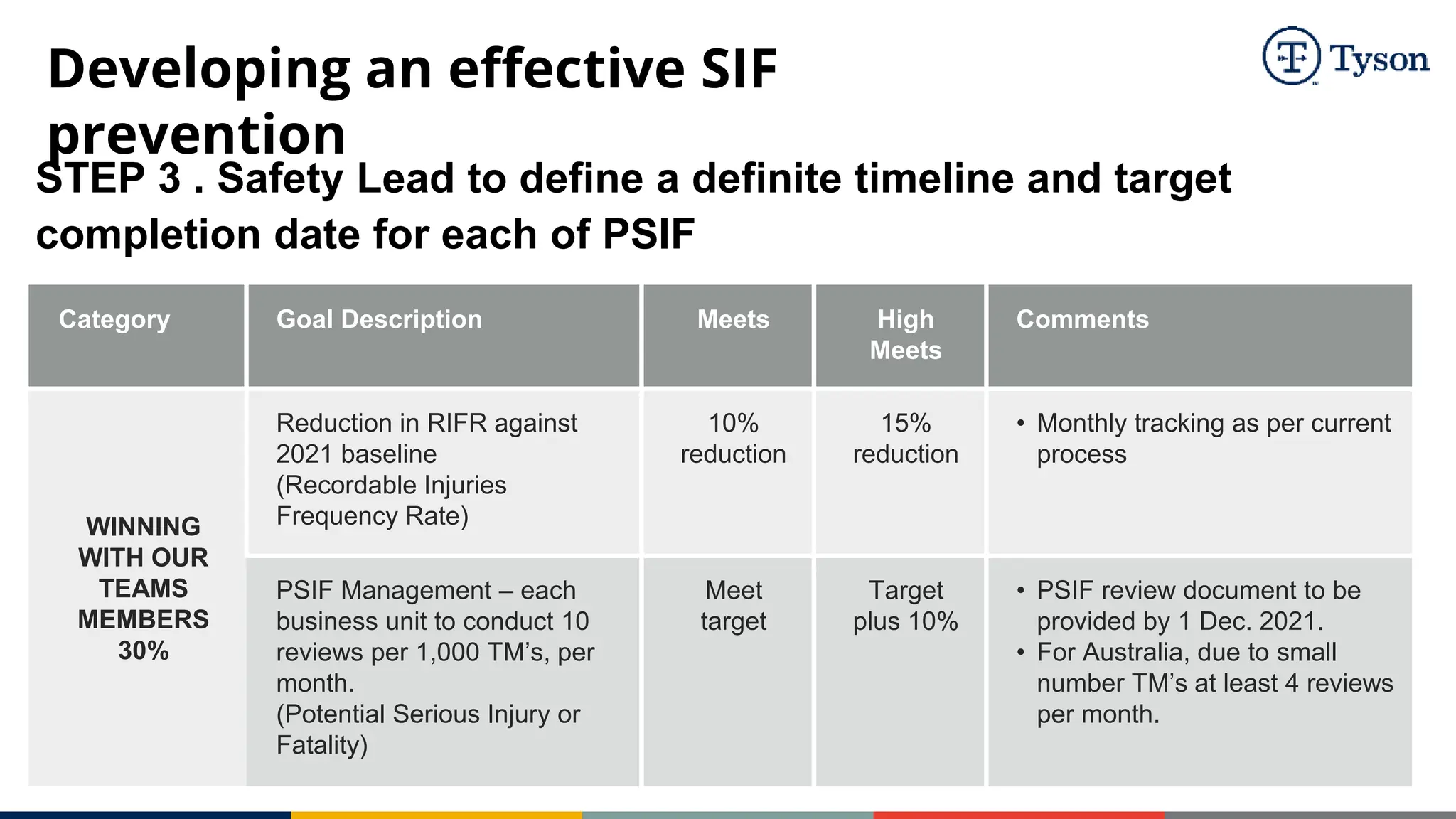 Developing an effective SIF prevention

Tyson

STEP 3 . Safety Lead to define a definite timeline and target completion date for each of PSIF

| Category | Goal Description | Meets | High Meets | Comments |
|---|---|---|---|---|
| WINNING WITH OUR TEAMS MEMBERS 30% | Reduction in RIFR against 2021 baseline (Recordable Injuries Frequency Rate) | 10% reduction | 15% reduction | • Monthly tracking as per current process |
| | PSIF Management – each business unit to conduct 10 reviews per 1,000 TM's, per month. (Potential Serious Injury or Fatality) | Meet target | Target plus 10% | • PSIF review document to be provided by 1 Dec. 2021. • For Australia, due to small number TM's at least 4 reviews per month. |